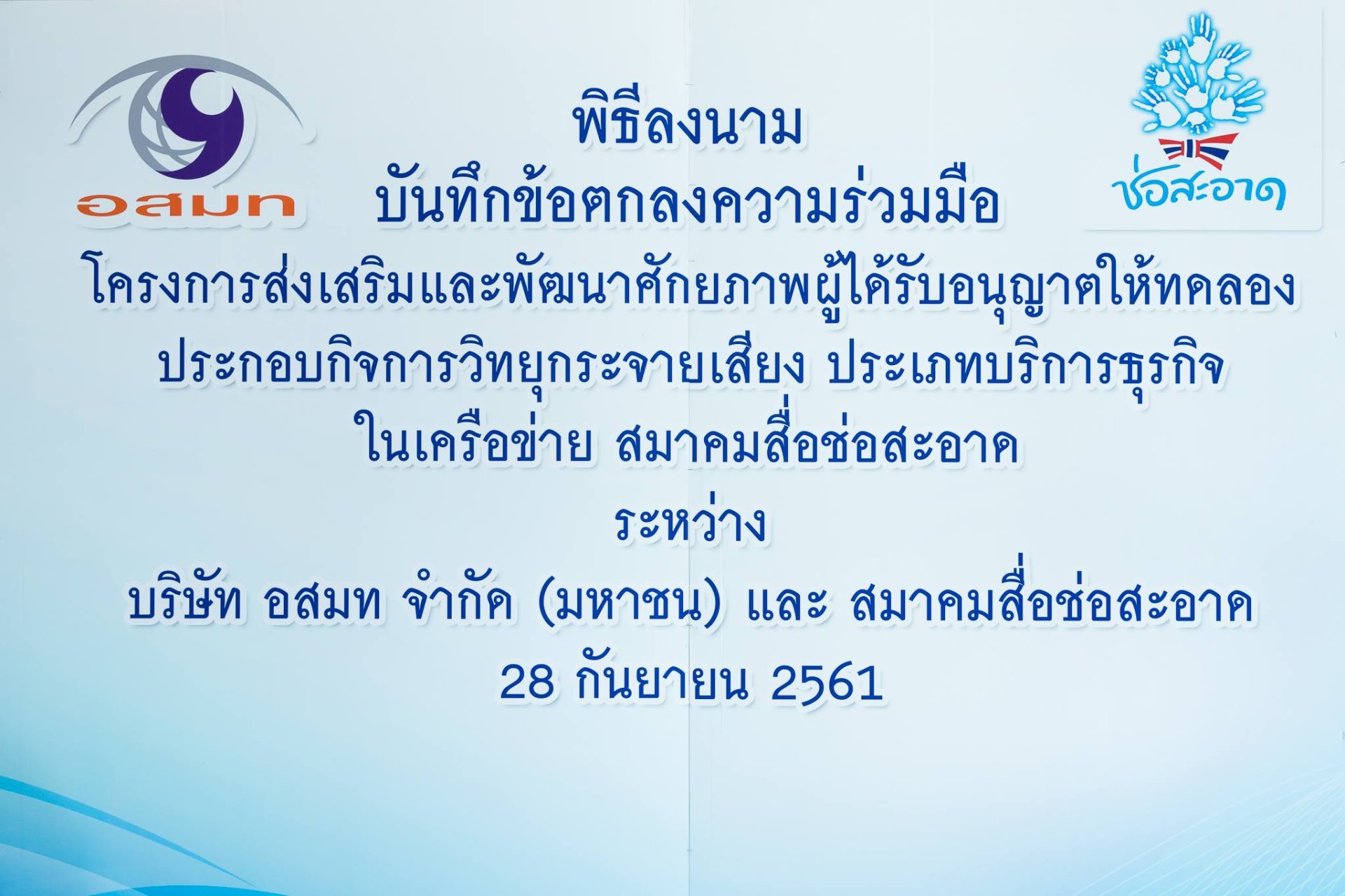 อสมท

ช่อสะอาด

พิธีลงนาม
บันทึกข้อตกลงความร่วมมือ
โครงการส่งเสริมและพัฒนาศักยภาพผู้ได้รับอนุญาตให้ทดลอง
ประกอบกิจการวิทยุกระจายเสียง ประเภทบริการธุรกิจ
ในเครือข่าย สมาคมสื่อช่อสะอาด
ระหว่าง
บริษัท อสมท จำกัด (มหาชน) และ สมาคมสื่อช่อสะอาด
28 กันยายน 2561